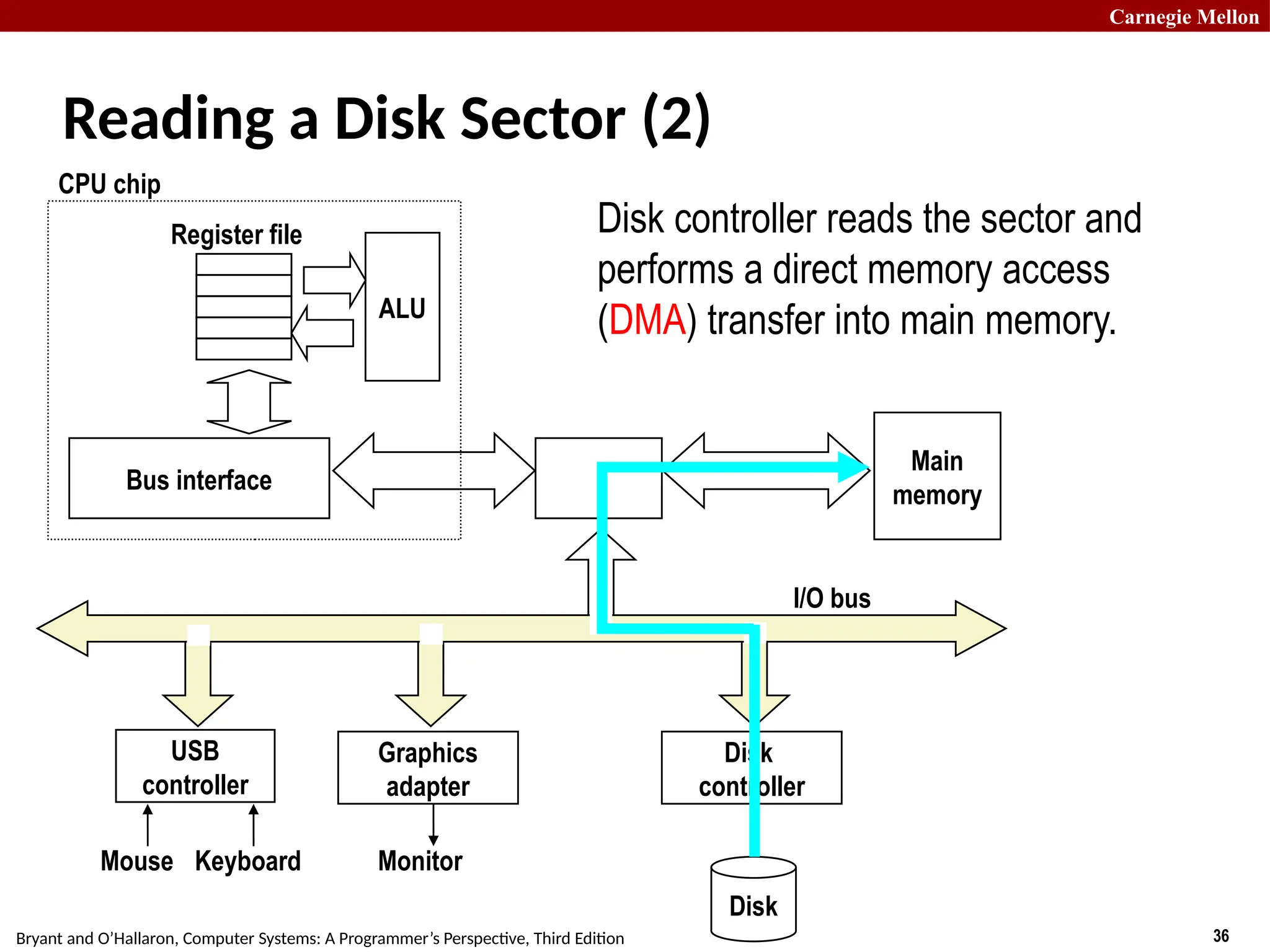 Carnegie Mellon

Reading a Disk Sector (2)

CPU chip

Register file

ALU

Bus interface

Disk controller reads the sector and performs a direct memory access (DMA) transfer into main memory.

Main memory

I/O bus

USB controller

Graphics adapter

Disk controller

Mouse Keyboard

Monitor

Disk

Bryant and O'Hallaron, Computer Systems: A Programmer's Perspective, Third Edition

36